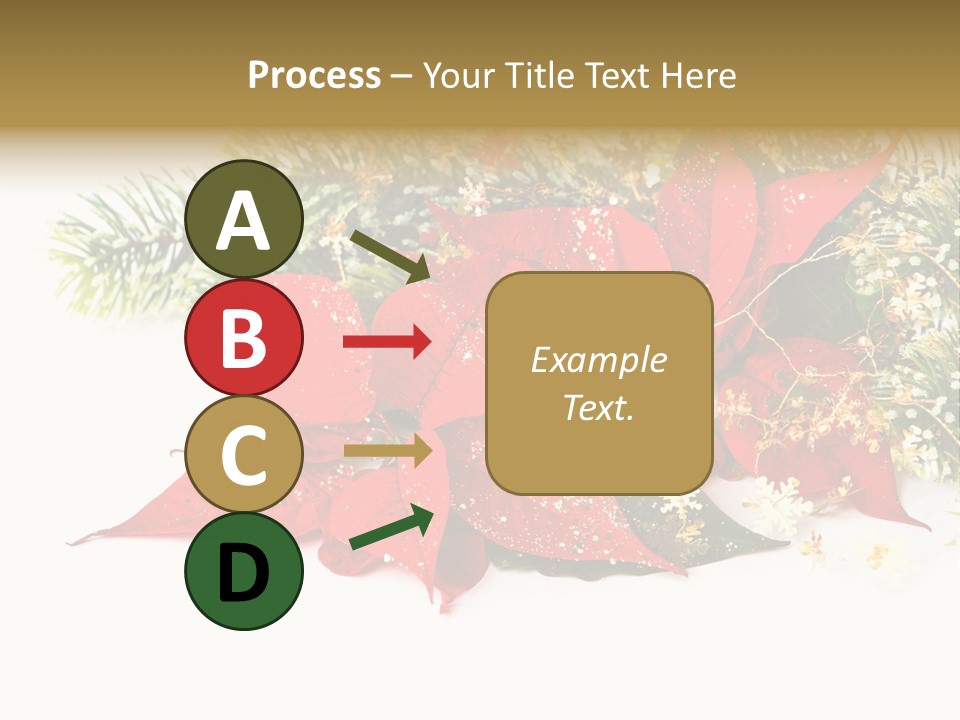 Process – Your Title Text Here

A

B

C

D

Example Text.